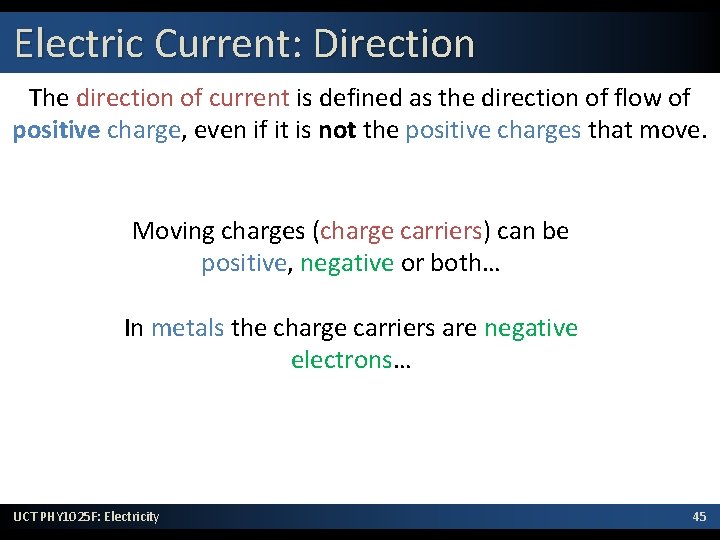 Electric Current: Direction

The direction of current is defined as the direction of flow of positive charge, even if it is not the positive charges that move.

Moving charges (charge carriers) can be positive, negative or both…

In metals the charge carriers are negative electrons…

UCT PHY1025F: Electricity

45